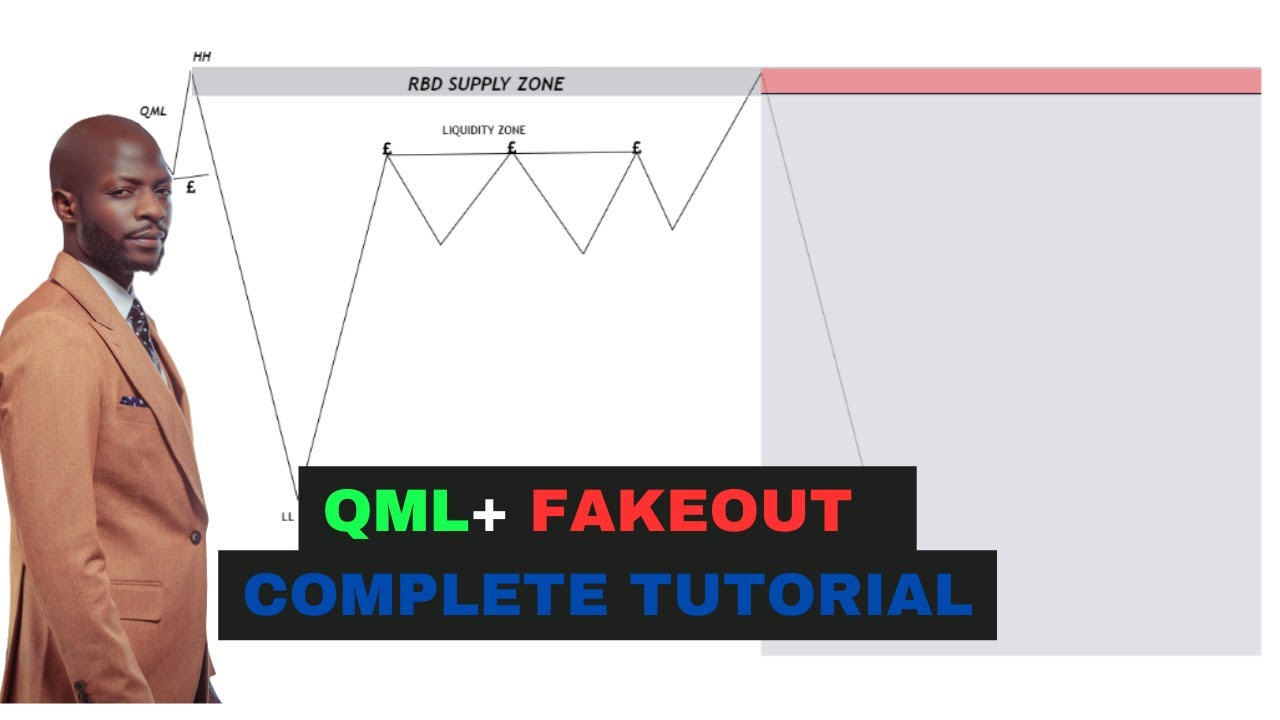 HH
RBD SUPPLY ZONE
QML
LIQUIDITY ZONE
£
£
£
£
LL
QML+ FAKEOUT
COMPLETE TUTORIAL